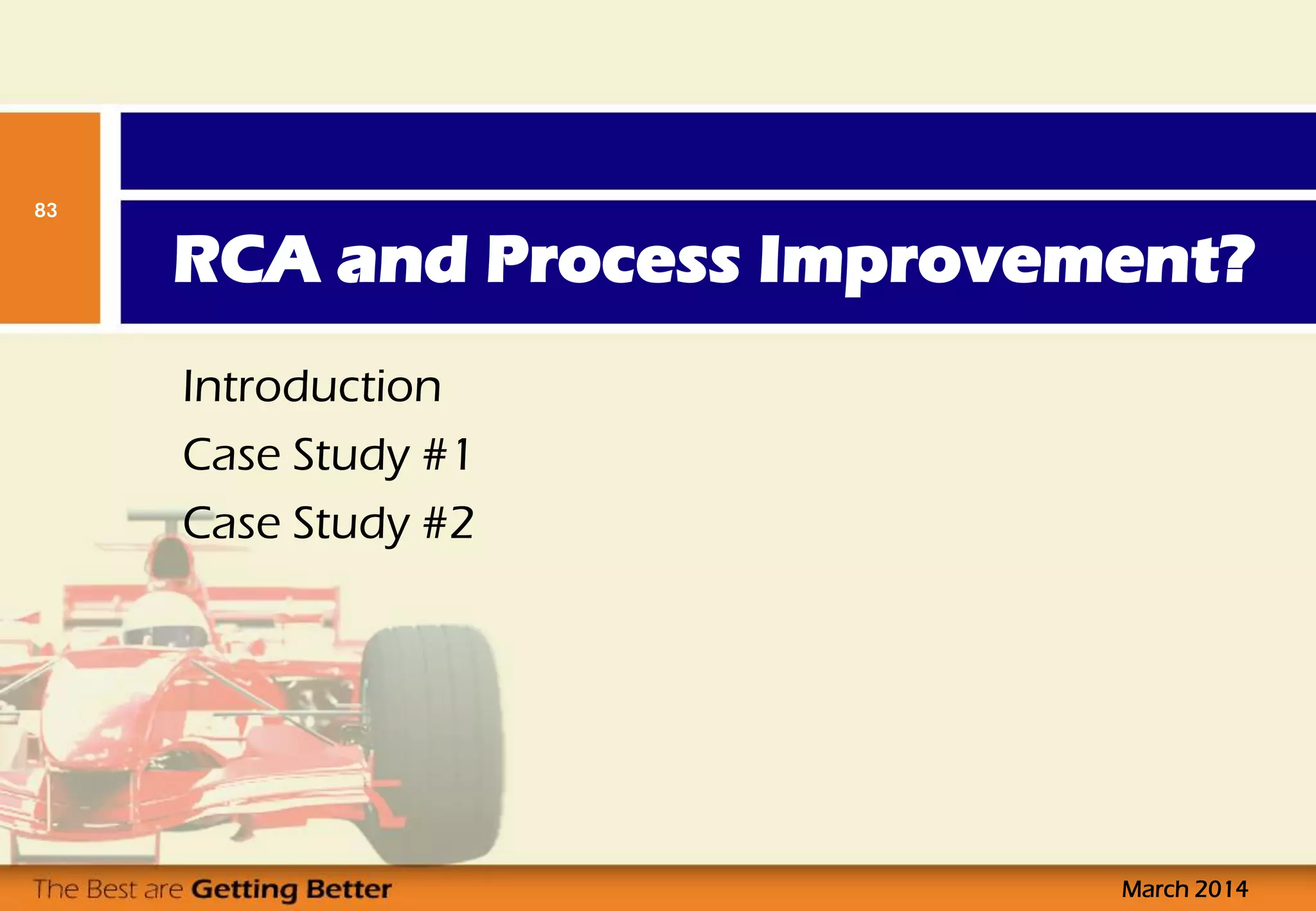 83

RCA and Process Improvement?

Introduction

Case Study #1

Case Study #2

The Best are Getting Better

March 2014